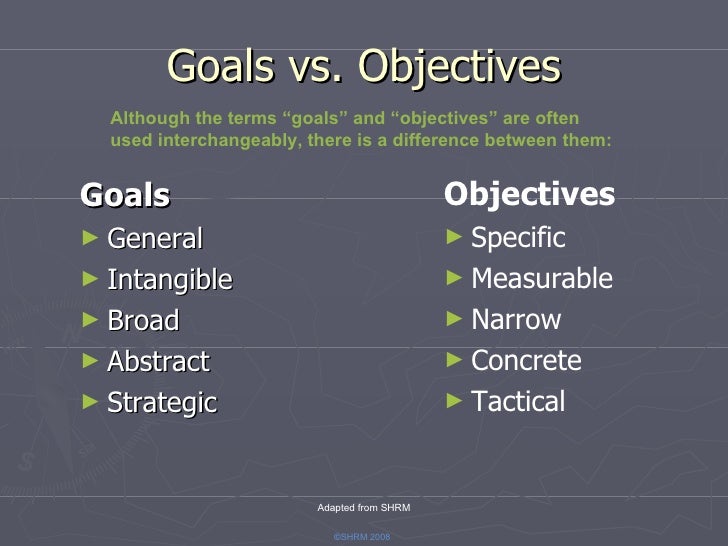 Goals vs. Objectives

Although the terms “goals” and “objectives” are often used interchangeably, there is a difference between them:

Goals
► General
► Intangible
► Broad
► Abstract
► Strategic

Objectives
► Specific
► Measurable
► Narrow
► Concrete
► Tactical

Adapted from SHRM

©SHRM 2008